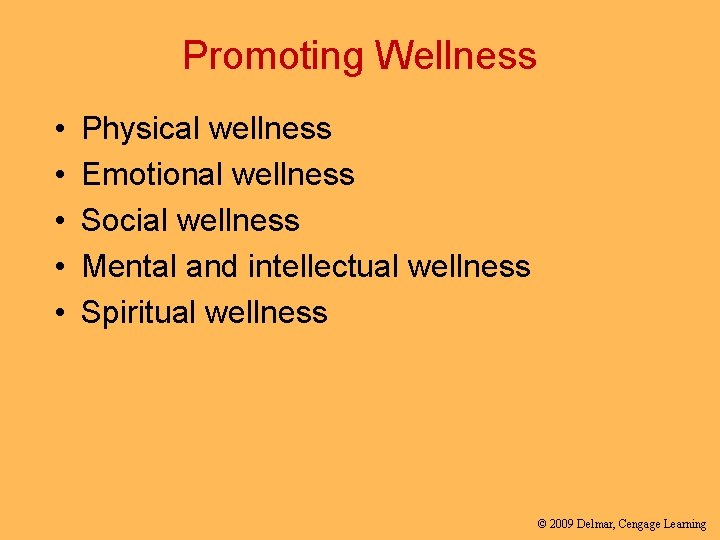 Promoting Wellness

• Physical wellness
• Emotional wellness
• Social wellness
• Mental and intellectual wellness
• Spiritual wellness

© 2009 Delmar, Cengage Learning